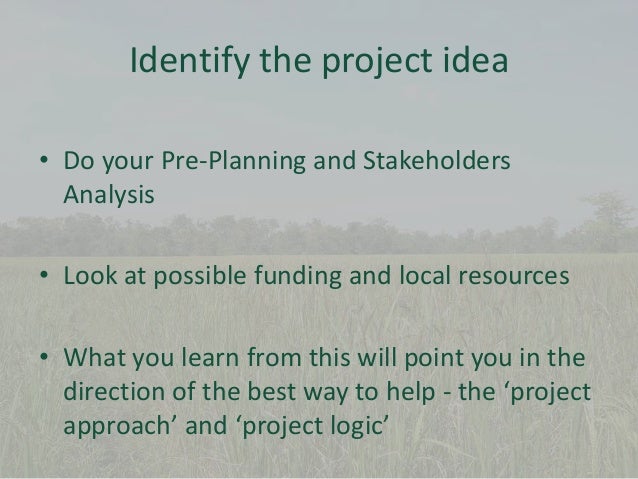 Identify the project idea

• Do your Pre-Planning and Stakeholders Analysis

• Look at possible funding and local resources

• What you learn from this will point you in the direction of the best way to help - the ‘project approach’ and ‘project logic’